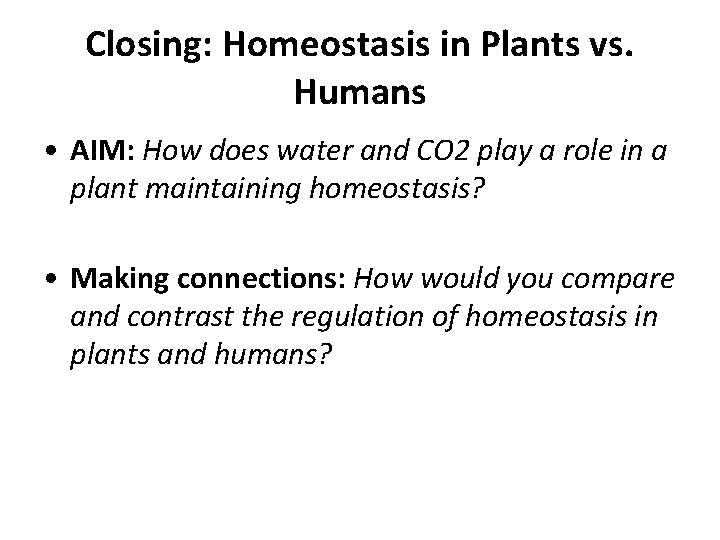 Closing: Homeostasis in Plants vs. Humans

• AIM: How does water and CO2 play a role in a plant maintaining homeostasis?

• Making connections: How would you compare and contrast the regulation of homeostasis in plants and humans?